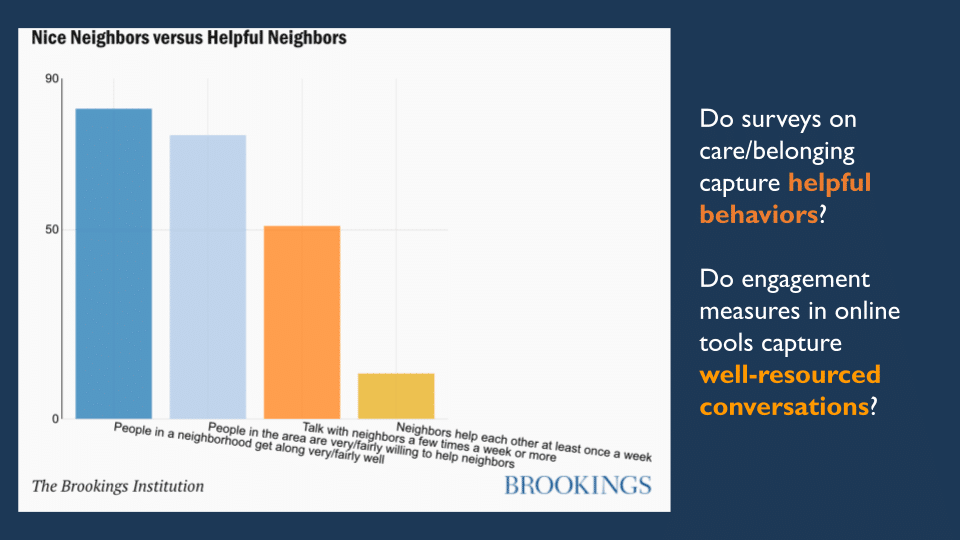 Nice Neighbors versus Helpful Neighbors

90

50

0

People in a neighborhood get along very/fairly well

People in the area are very/fairly willing to help neighbors

Talk with neighbors a few times a week or more

Neighbors help each other at least once a week

The Brookings Institution

BROOKINGS

Do surveys on care/belonging capture helpful behaviors?

Do engagement measures in online tools capture well-resourced conversations?